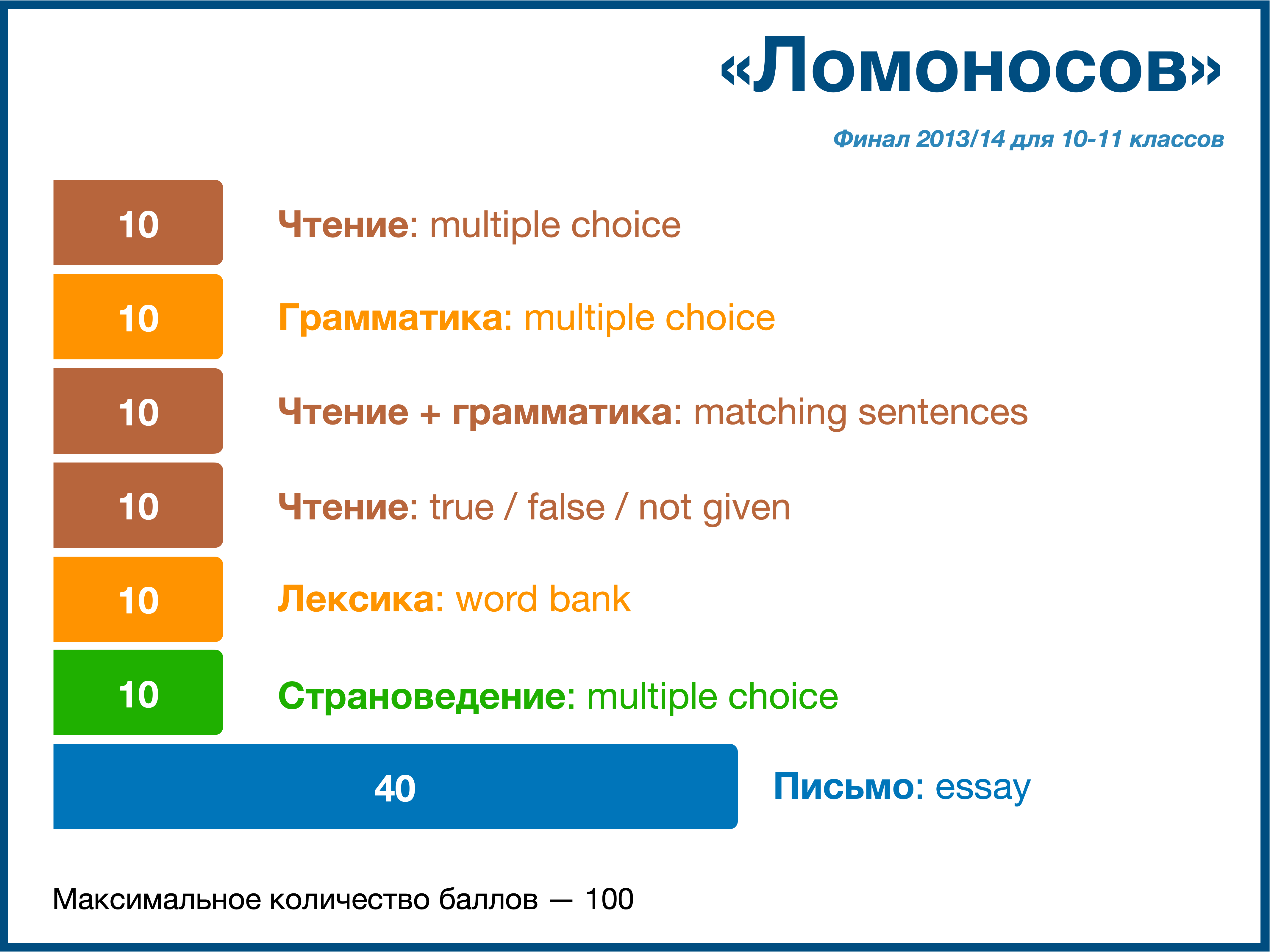 «Ломоносов»

Финал 2013/14 для 10-11 классов

10 Чтение: multiple choice

10 Грамматика: multiple choice

10 Чтение + грамматика: matching sentences

10 Чтение: true / false / not given

10 Лексика: word bank

10 Страноведение: multiple choice

40 Письмо: essay

Максимальное количество баллов — 100